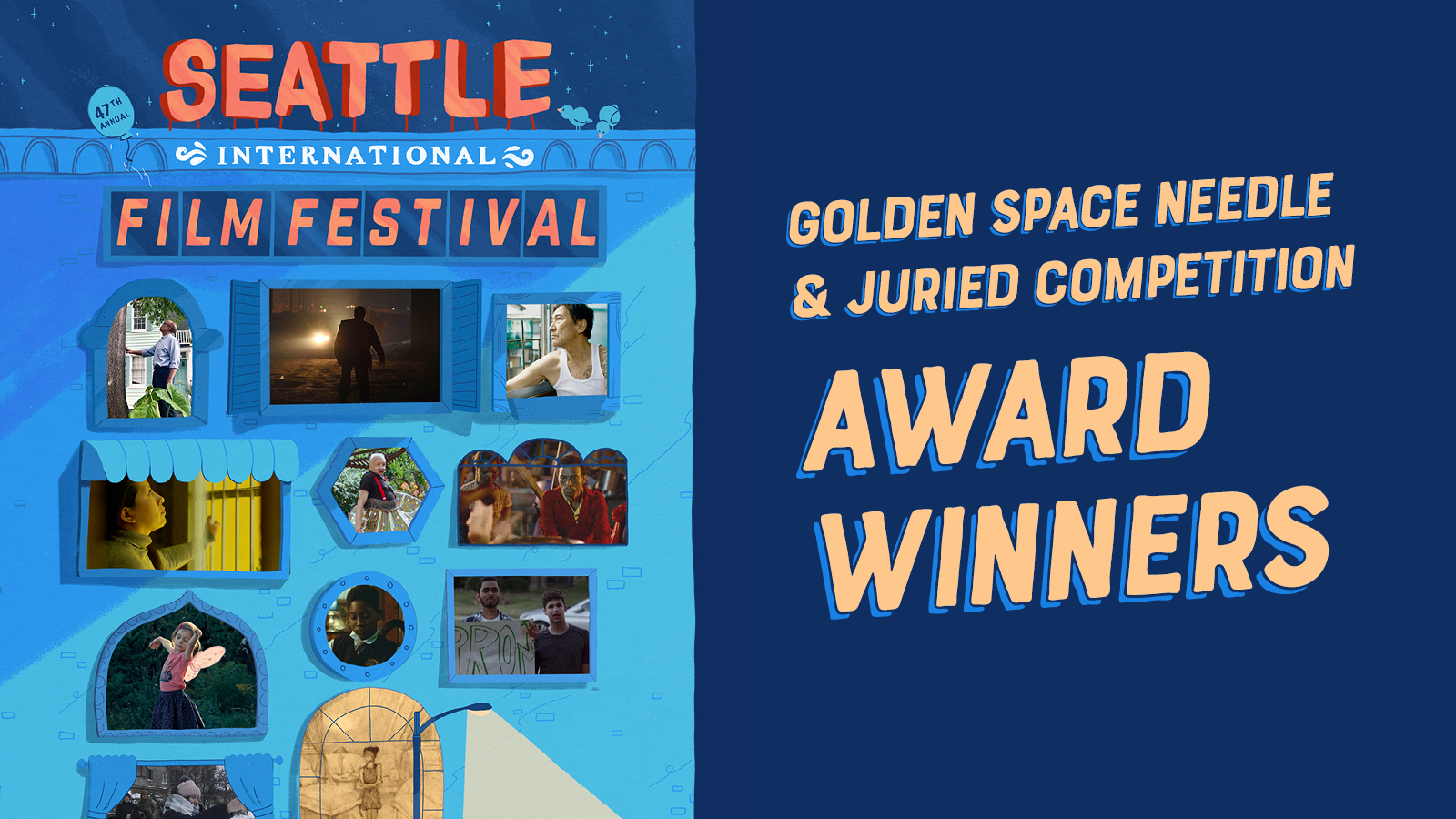 47TH ANNUAL

SEATTLE
INTERNATIONAL
FILM FESTIVAL

PROM

GOLDEN SPACE NEEDLE & JURIED COMPETITION

AWARD WINNERS